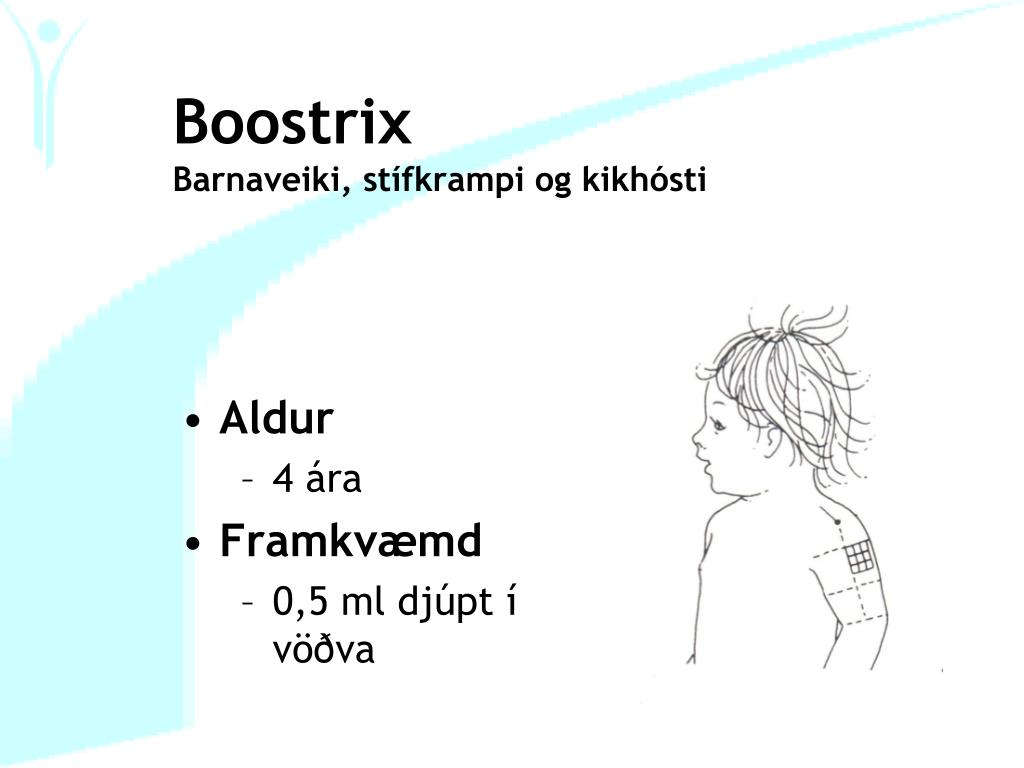 Boostrix
Barnaveiki, stífkrampi og kikhósti

• Aldur
– 4 ára
• Framkvæmd
– 0,5 ml djúpt í vöðva